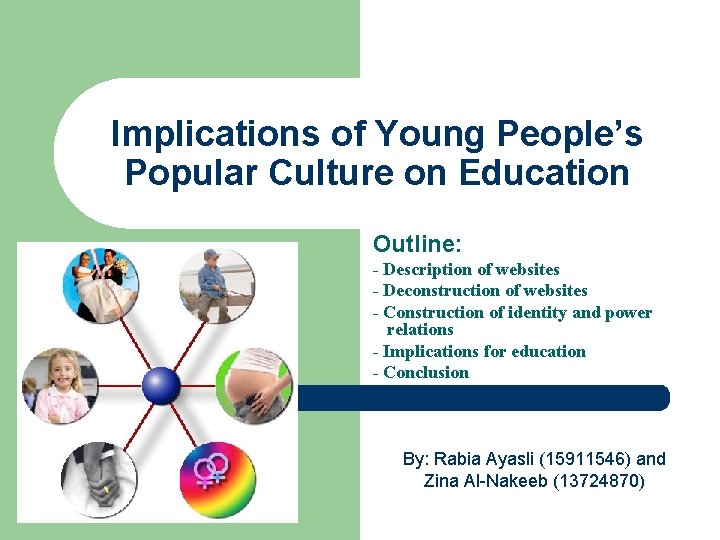 Implications of Young People's Popular Culture on Education

Outline:
- Description of websites
- Deconstruction of websites
- Construction of identity and power relations
- Implications for education
- Conclusion

By: Rabia Ayasli (15911546) and Zina Al-Nakeeb (13724870)